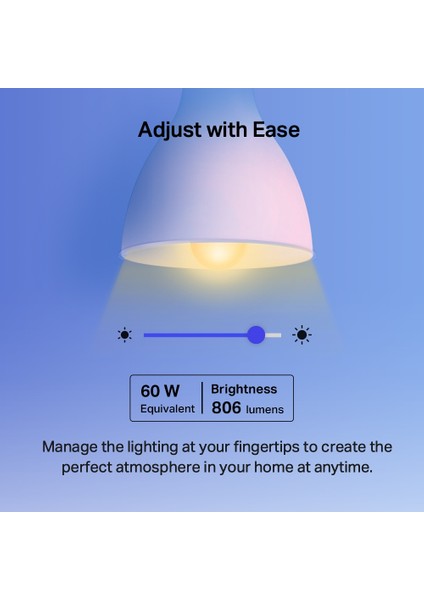 Adjust with Ease

60 W
Equivalent

Brightness
806 lumens

Manage the lighting at your fingertips to create the perfect atmosphere in your home at anytime.